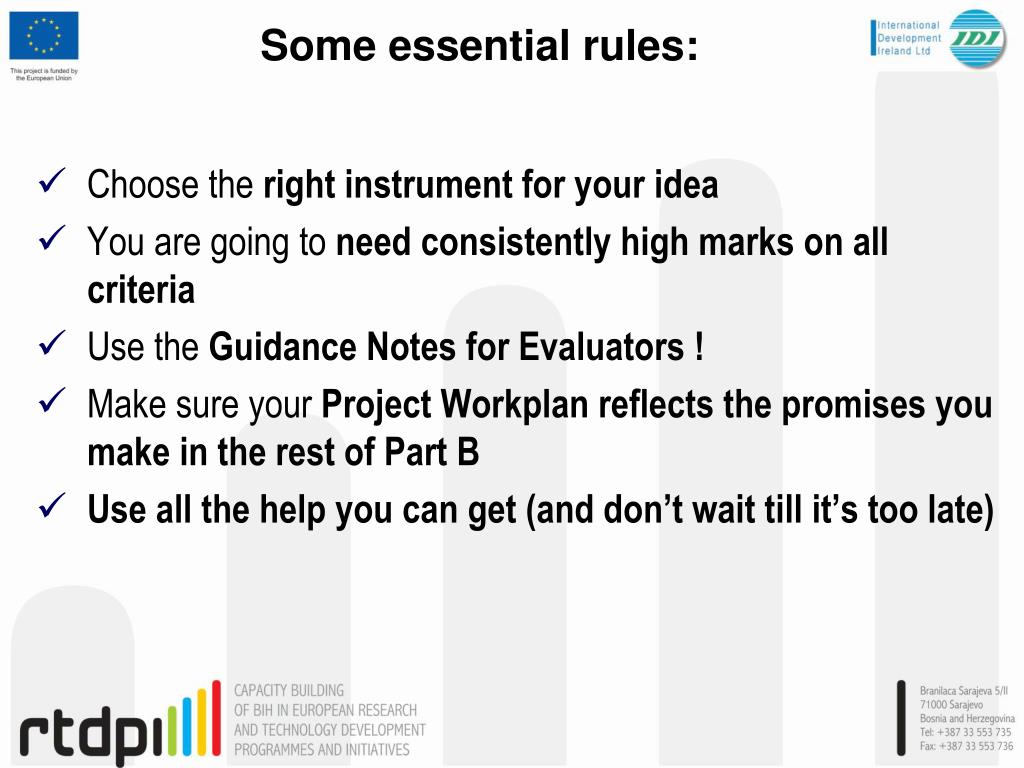 This project is funded by the European Union

Some essential rules:

International Development Ireland Ltd IDI

✓ Choose the right instrument for your idea
✓ You are going to need consistently high marks on all criteria
✓ Use the Guidance Notes for Evaluators !
✓ Make sure your Project Workplan reflects the promises you make in the rest of Part B
✓ Use all the help you can get (and don't wait till it's too late)

rtdpi

CAPACITY BUILDING OF BIH IN EUROPEAN RESEARCH AND TECHNOLOGY DEVELOPMENT PROGRAMMES AND INITIATIVES

Branilaca Sarajeva 5/II
71000 Sarajevo
Bosnia and Herzegovina
Tel: +387 33 553 735
Fax: +387 33 553 736